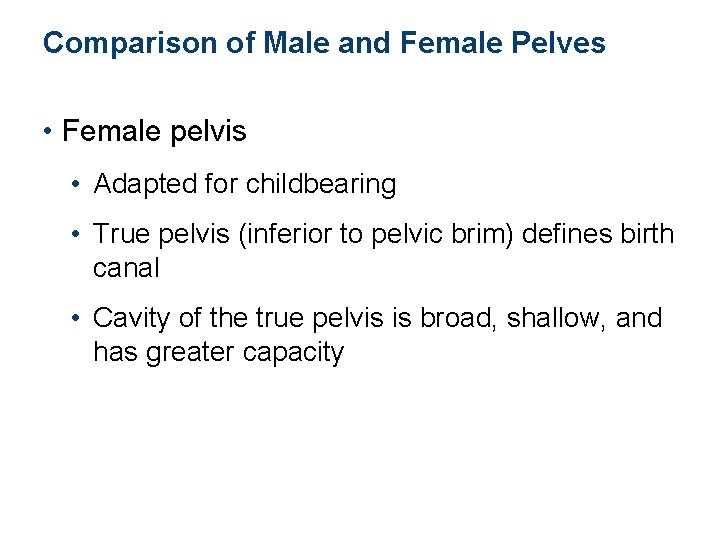 Comparison of Male and Female Pelves

• Female pelvis

• Adapted for childbearing

• True pelvis (inferior to pelvic brim) defines birth canal

• Cavity of the true pelvis is broad, shallow, and has greater capacity